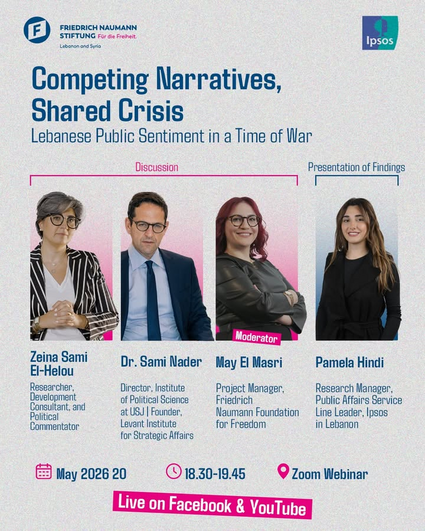 FRIEDRICH NAUMANN STIFTUNG Für die Freiheit.
Lebanon and Syria

Ipsos

Competing Narratives, Shared Crisis
Lebanese Public Sentiment in a Time of War

Discussion

Presentation of Findings

Moderator

Zeina Sami El-Helou
Researcher, Development Consultant, and Political Commentator

Dr. Sami Nader
Director, Institute of Political Science at USJ | Founder, Levant Institute for Strategic Affairs

May El Masri
Project Manager, Friedrich Naumann Foundation for Freedom

Pamela Hindi
Research Manager, Public Affairs Service Line Leader, Ipsos in Lebanon

May 2026 20

18.30-19.45

Zoom Webinar

Live on Facebook & YouTube